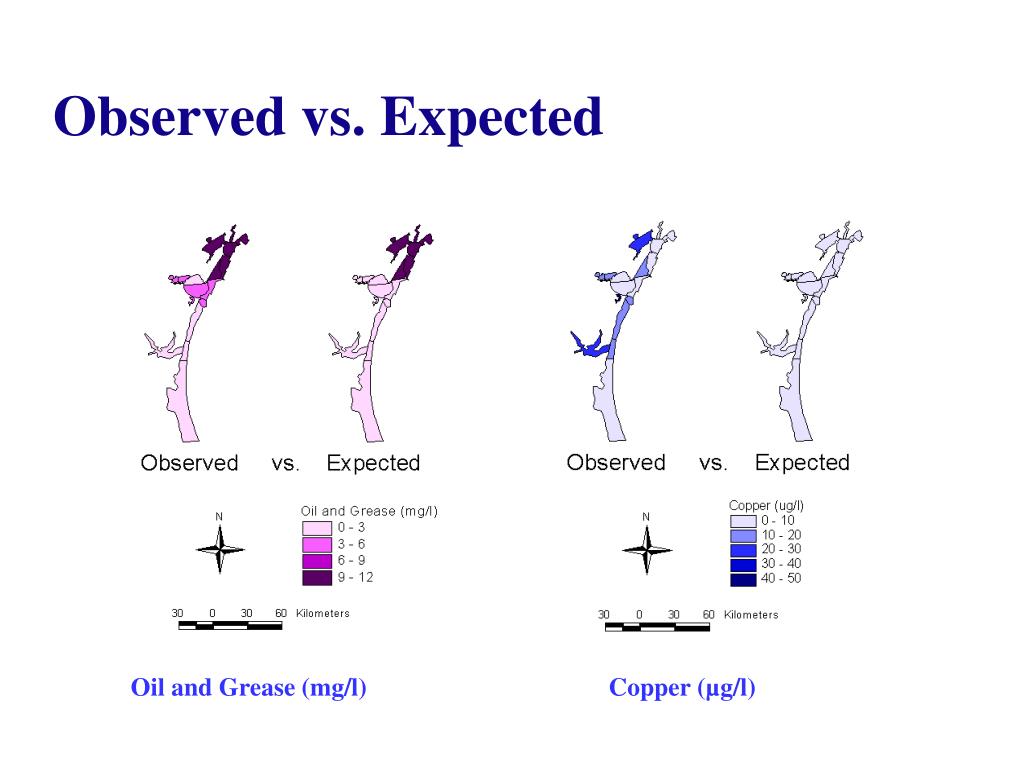 Observed vs. Expected

Observed vs. Expected

N

Oil and Grease (mg/l)
0 - 3
3 - 6
6 - 9
9 - 12

30 0 30 60 Kilometers

Oil and Grease (mg/l)

Observed vs. Expected

N

Copper (ug/l)
0 - 10
10 - 20
20 - 30
30 - 40
40 - 50

30 0 30 60 Kilometers

Copper (µg/l)